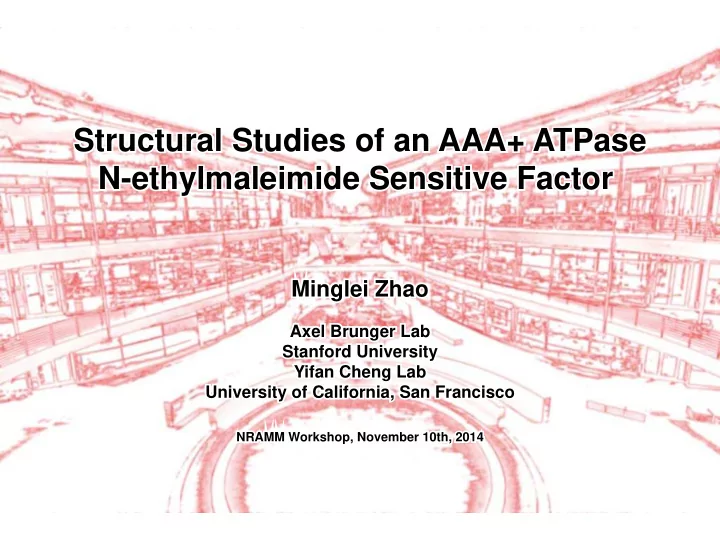 Structural Studies of an AAA+ ATPase N-ethylmaleimide Sensitive Factor

Minglei Zhao

Axel Brunger Lab
Stanford University
Yifan Cheng Lab
University of California, San Francisco

NRAMM Workshop, November 10th, 2014